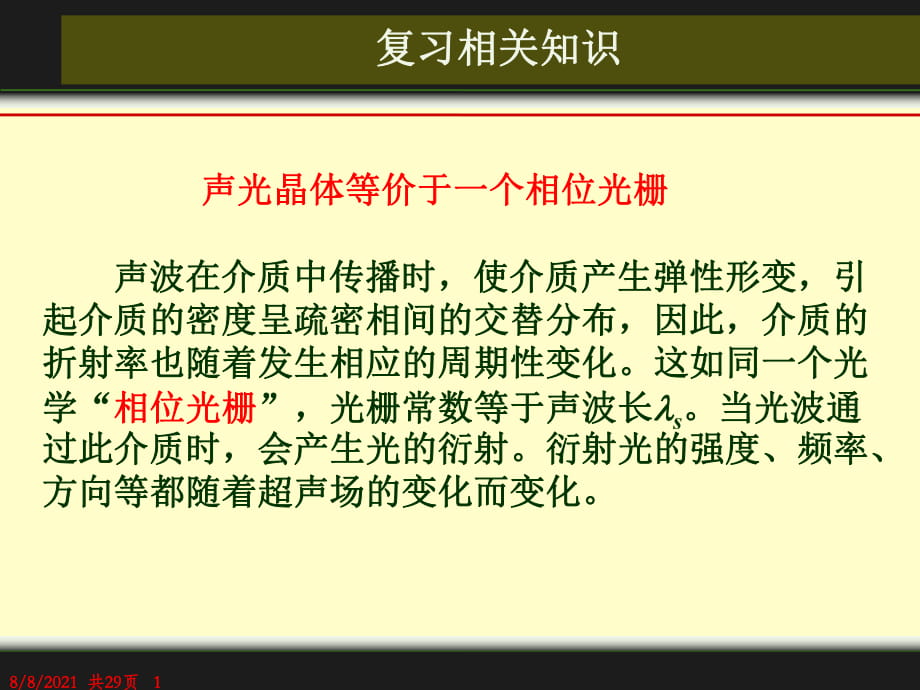 复习相关知识

声光晶体等价于一个相位光栅

声波在介质中传播时，使介质产生弹性形变，引起介质的密度呈疏密相间的交替分布，因此，介质的折射率也随着发生相应的周期性变化。这如同一个光学“相位光栅”，光栅常数等于声波长$\lambda_s$。当光波通过此介质时，会产生光的衍射。衍射光的强度、频率、方向等都随着超声场的变化而变化。

8/8/2021 共29页 1